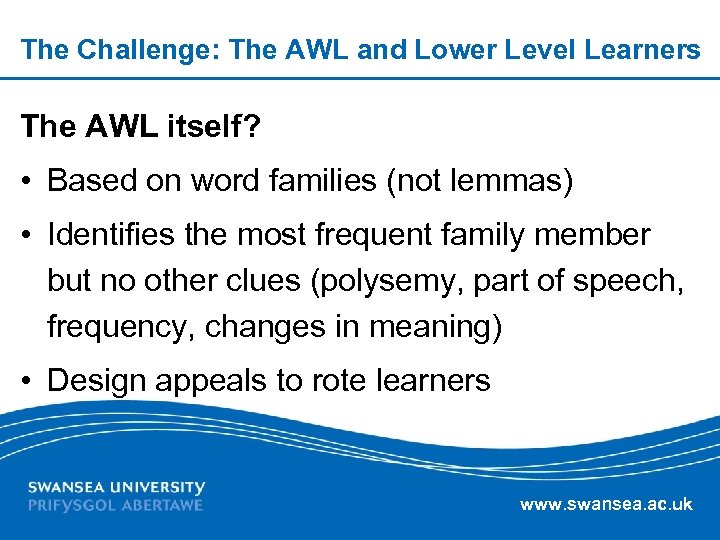 The Challenge: The AWL and Lower Level Learners

The AWL itself?

• Based on word families (not lemmas)

• Identifies the most frequent family member but no other clues (polysemy, part of speech, frequency, changes in meaning)

• Design appeals to rote learners

SWANSEA UNIVERSITY
PRIFYSGOL ABERTAWE

www.swansea.ac.uk